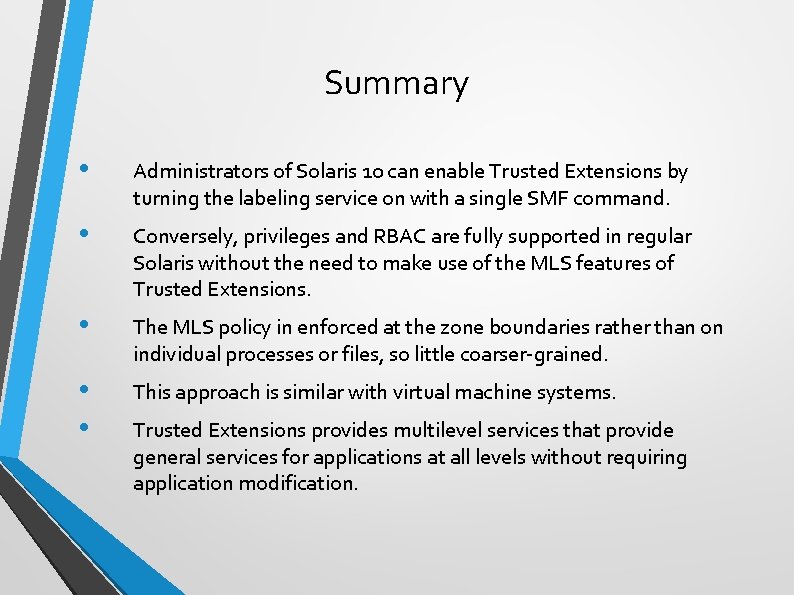 Summary

• Administrators of Solaris 10 can enable Trusted Extensions by turning the labeling service on with a single SMF command.

• Conversely, privileges and RBAC are fully supported in regular Solaris without the need to make use of the MLS features of Trusted Extensions.

• The MLS policy in enforced at the zone boundaries rather than on individual processes or files, so little coarser-grained.

• This approach is similar with virtual machine systems.

• Trusted Extensions provides multilevel services that provide general services for applications at all levels without requiring application modification.